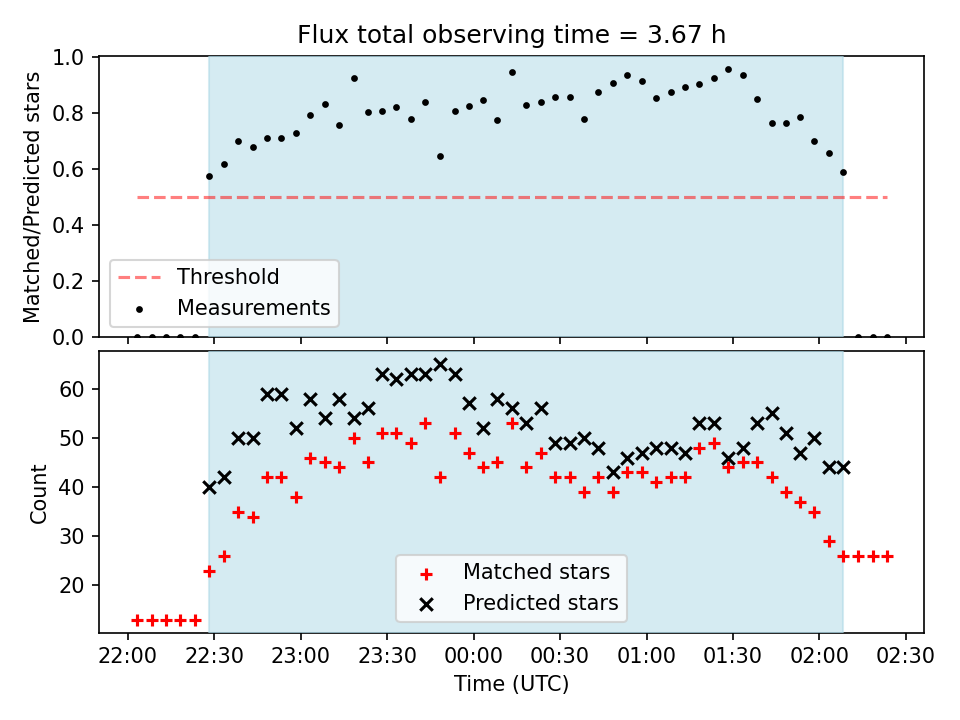 Flux total observing time = 3.67 h

Matched/Predicted stars

1.0
0.8
0.6
0.4
0.2
0.0

Threshold
Measurements

Count

60
50
40
30
20

Matched stars
Predicted stars

22:00 22:30 23:00 23:30 00:00 00:30 01:00 01:30 02:00 02:30

Time (UTC)